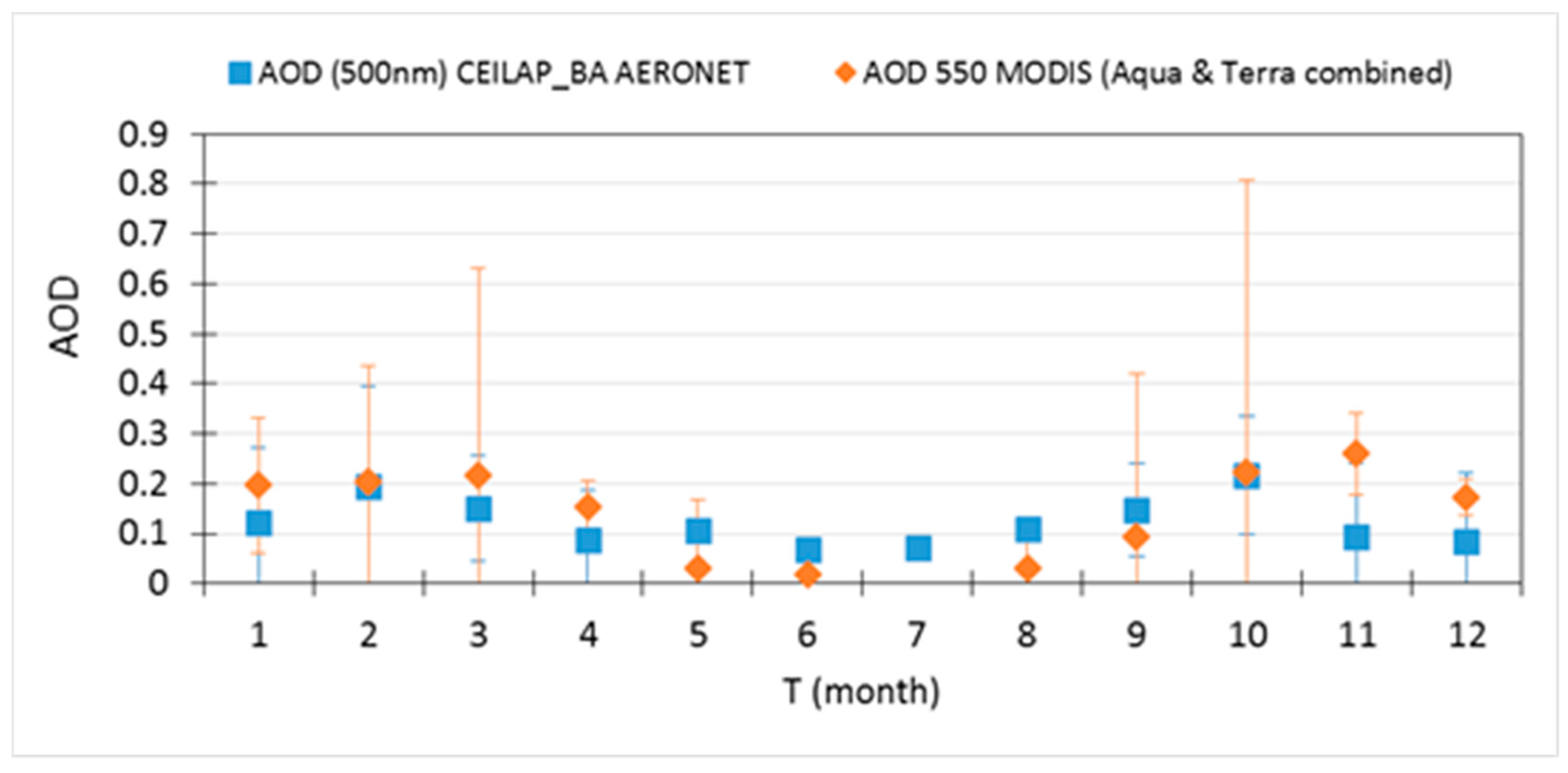 AOD (500nm) CEILAP_BA AERONET
AOD 550 MODIS (Aqua & Terra combined)

AOD

0.9
0.8
0.7
0.6
0.5
0.4
0.3
0.2
0.1
0

1 2 3 4 5 6 7 8 9 10 11 12

T (month)